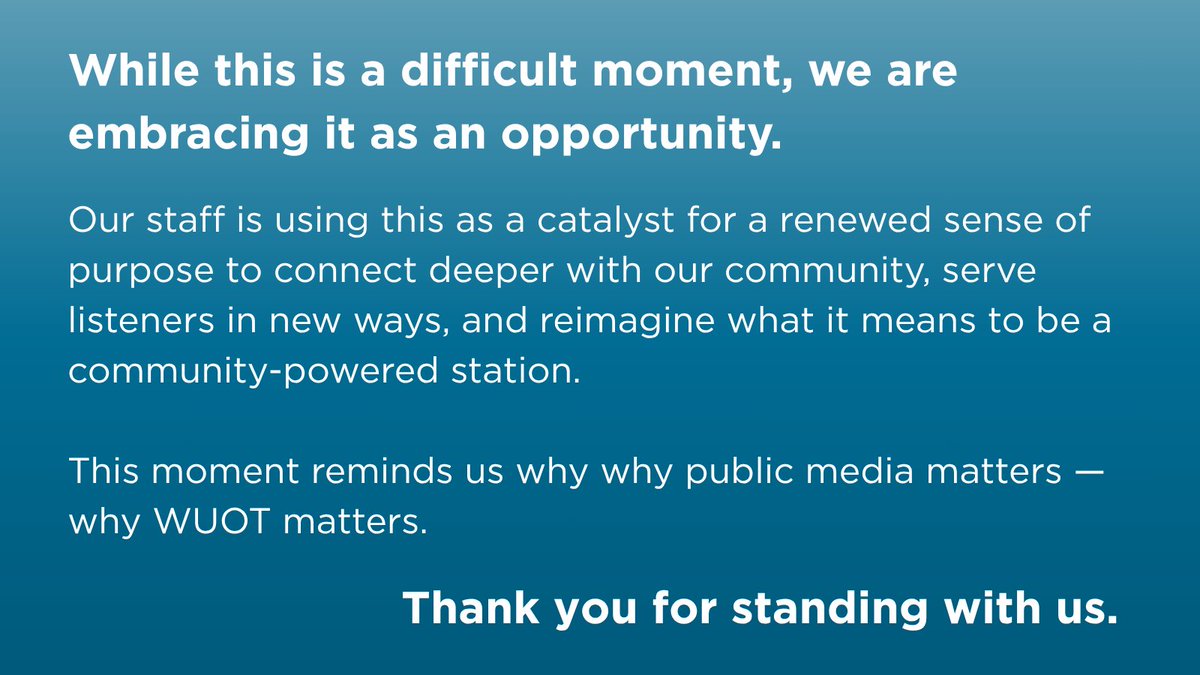 While this is a difficult moment, we are embracing it as an opportunity.

Our staff is using this as a catalyst for a renewed sense of purpose to connect deeper with our community, serve listeners in new ways, and reimagine what it means to be a community-powered station.

This moment reminds us why why public media matters — why WUOT matters.

Thank you for standing with us.